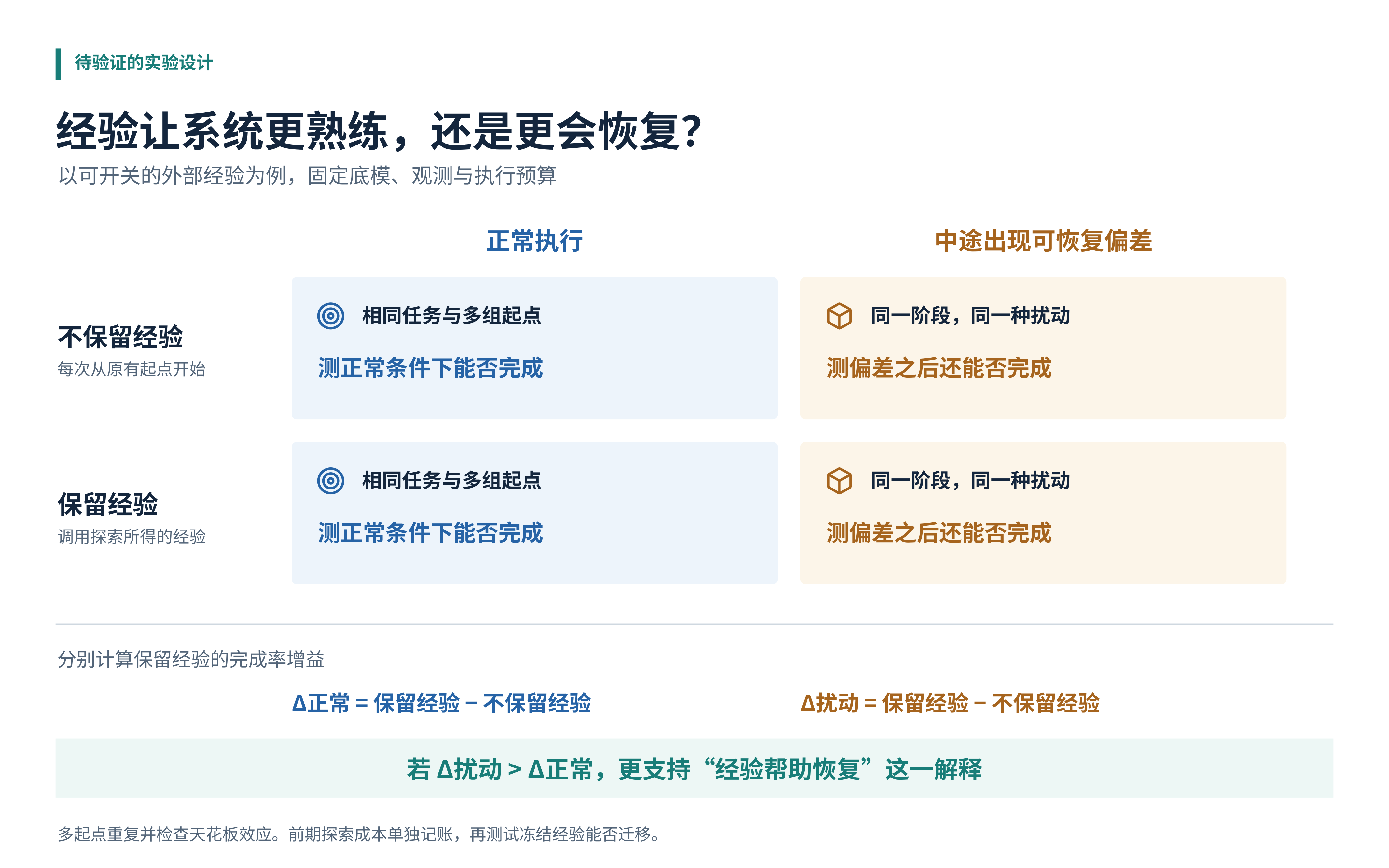 待验证的实验设计

经验让系统更熟练，还是更会恢复?

以可开关的外部经验为例，固定底模、观测与执行预算

正常执行

中途出现可恢复偏差

不保留经验
每次从原有起点开始

相同任务与多组起点
测正常条件下能否完成

同一阶段，同一种扰动
测偏差之后还能否完成

保留经验
调用探索所得的经验

相同任务与多组起点
测正常条件下能否完成

同一阶段，同一种扰动
测偏差之后还能否完成

分别计算保留经验的完成率增益

Δ正常 = 保留经验 − 不保留经验

Δ扰动 = 保留经验 − 不保留经验

若 Δ扰动 > Δ正常，更支持“经验帮助恢复”这一解释

多起点重复并检查天花板效应。前期探索成本单独记账，再测试冻结经验能否迁移。